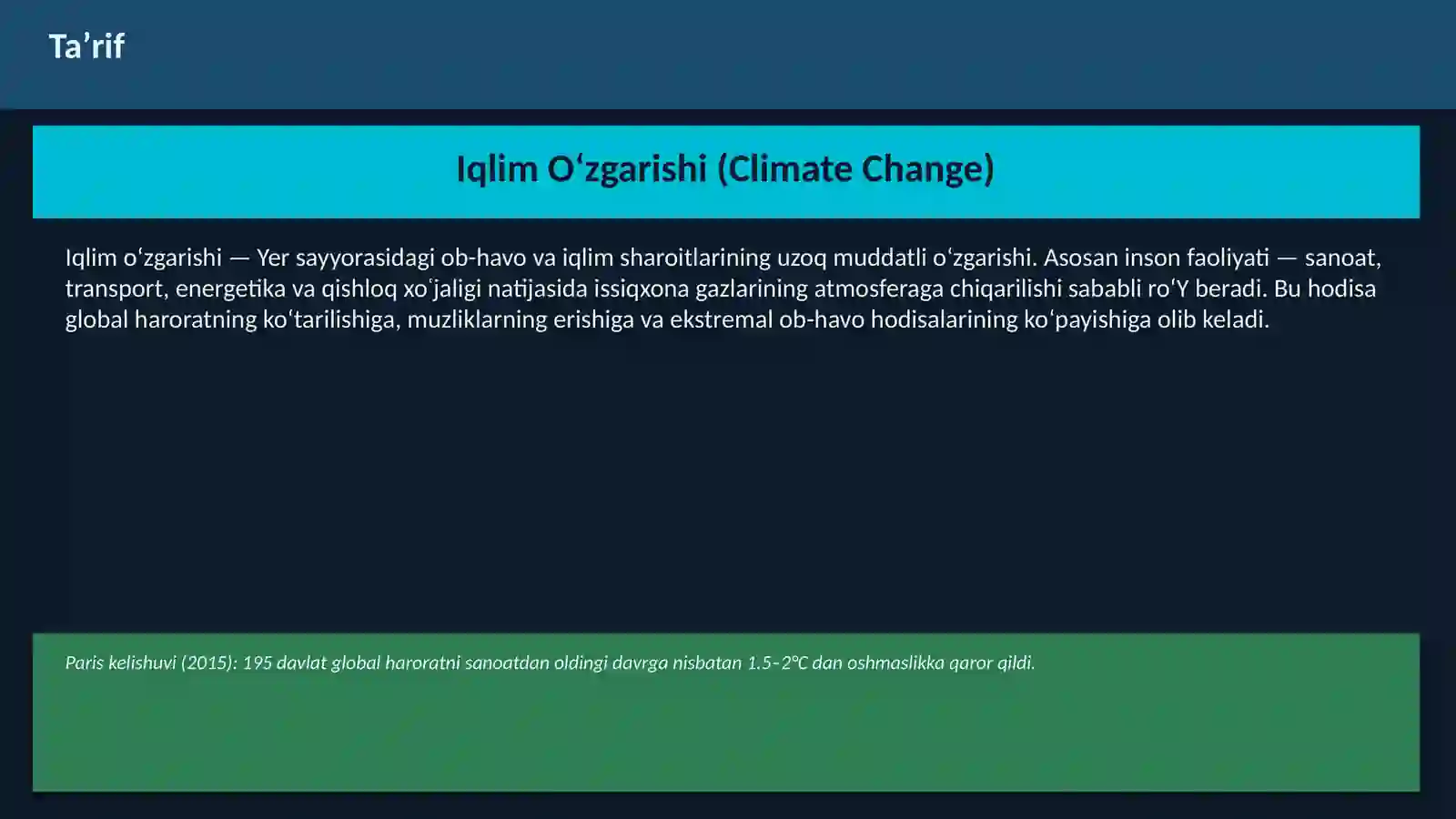 Ta’rif

Iqlim Oʻzgarishi (Climate Change)

Iqlim oʻzgarishi — Yer sayyorasidagi ob-havo va iqlim sharoitlarining uzoq muddatli oʻzgarishi. Asosan inson faoliyati — sanoat, transport, energetika va qishloq xoʻjaligi natijasida issiqxona gazlarining atmosferaga chiqarilishi sababli roʻY beradi. Bu hodisa global haroratning koʻtarilishiga, muzliklarning erishiga va ekstremal ob-havo hodisalarining koʻpayishiga olib keladi.

Paris kelishuvi (2015): 195 davlat global haroratni sanoatdan oldingi davrga nisbatan 1.5–2°C dan oshmaslikka qaror qildi.